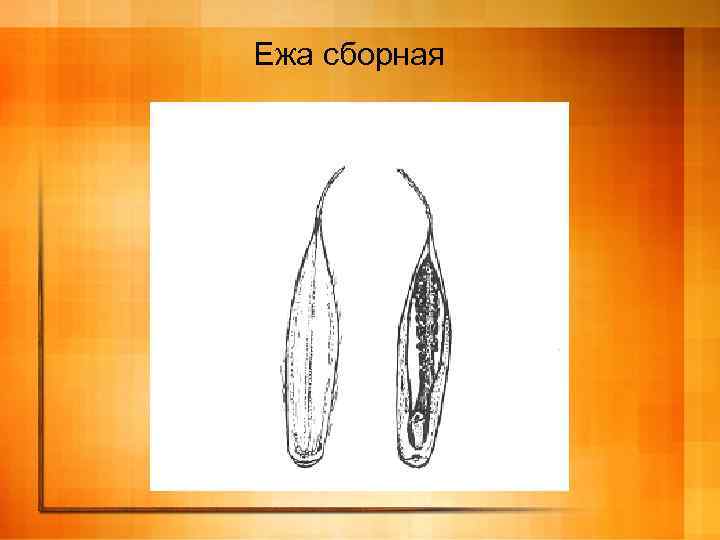 Ежа сборная